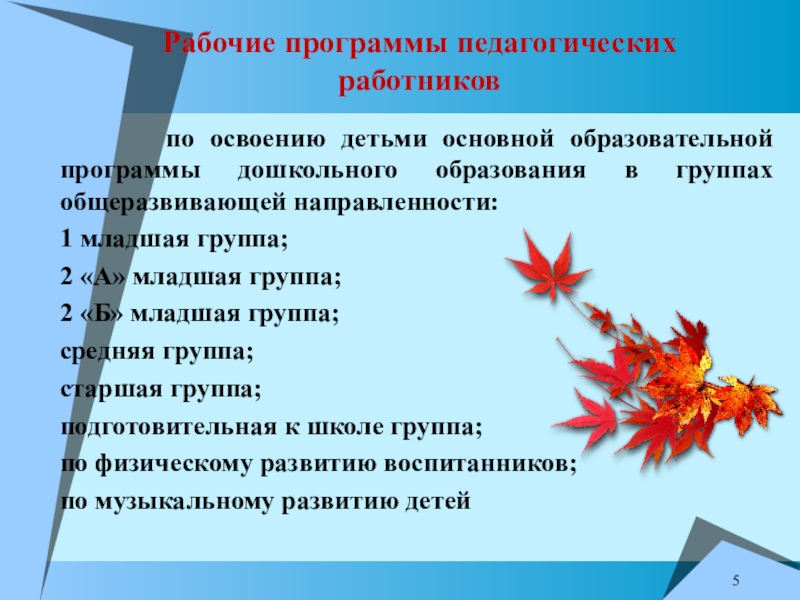 Рабочие программы педагогических работников

по освоению детьми основной образовательной программы дошкольного образования в группах общеразвивающей направленности:

1 младшая группа;

2 «А» младшая группа;

2 «Б» младшая группа;

средняя группа;

старшая группа;

подготовительная к школе группа;

по физическому развитию воспитанников;

по музыкальному развитию детей

5